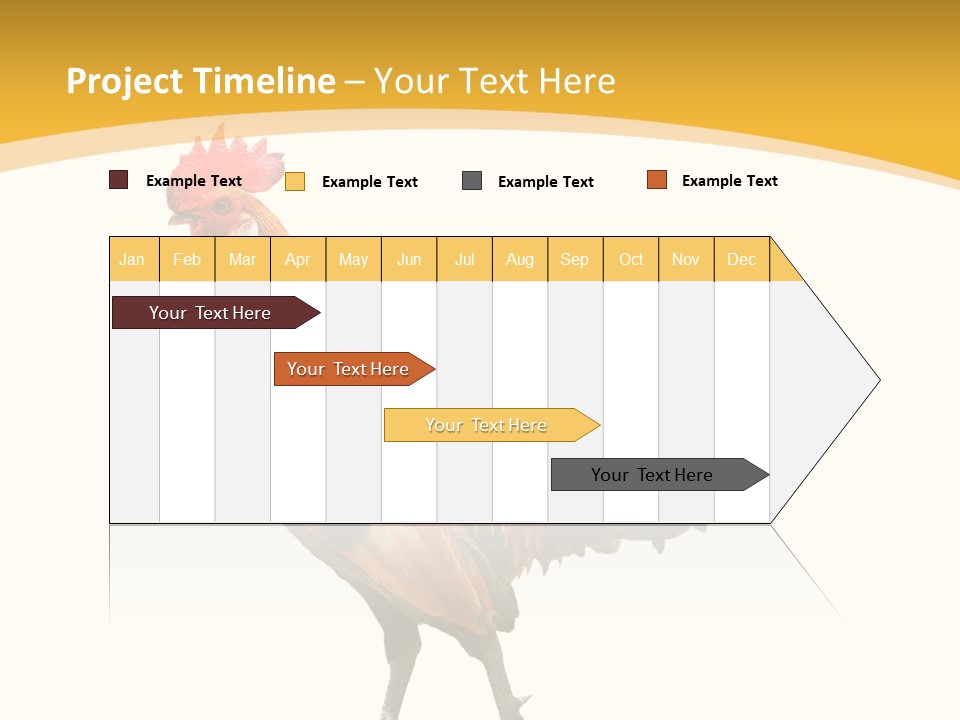 Project Timeline – Your Text Here

Example Text
Example Text
Example Text
Example Text

| Jan | Feb | Mar | Apr | May | Jun | Jul | Aug | Sep | Oct | Nov | Dec |
|---|---|---|---|---|---|---|---|---|---|---|---|

Your Text Here

Your Text Here

Your Text Here

Your Text Here